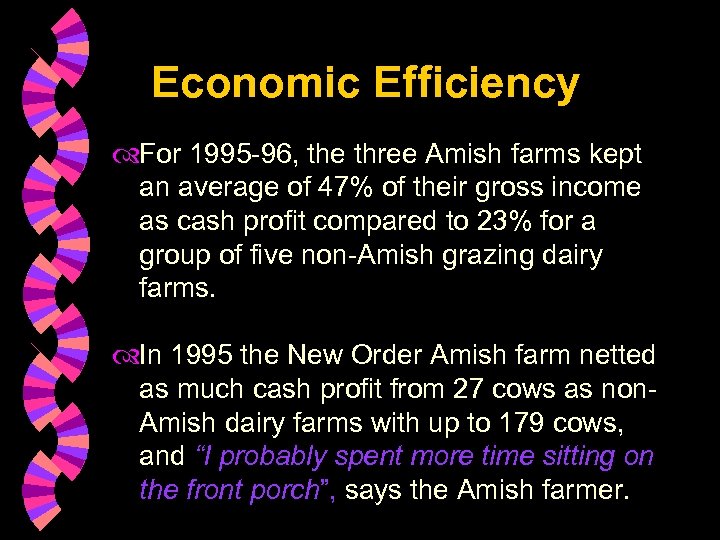 Economic Efficiency

For 1995-96, the three Amish farms kept an average of 47% of their gross income as cash profit compared to 23% for a group of five non-Amish grazing dairy farms.

In 1995 the New Order Amish farm netted as much cash profit from 27 cows as non-Amish dairy farms with up to 179 cows, and “I probably spent more time sitting on the front porch”, says the Amish farmer.